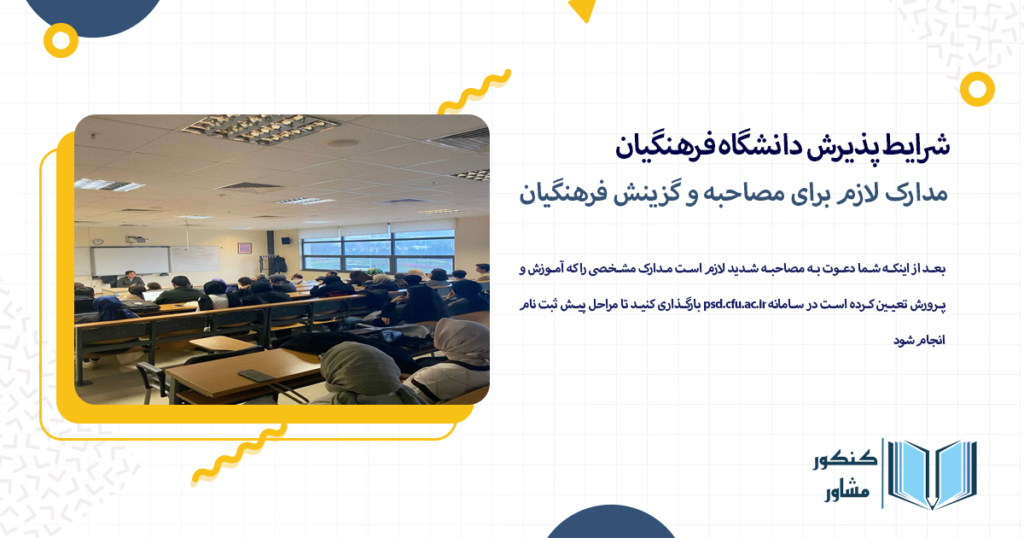 شرایط پذیرش دانشگاه فرهنگیان

مدارک لازم برای مصاحبه و گزینش فرهنگیان

بعد از اینکه شما دعوت به مصاحبه شدید لازم است مدارک مشخصی را که آموزش و پرورش تعیین کرده است در سامانه psd.cfu.ac.ir بارگذاری کنید تا مراحل پیش ثبت نام انجام شود

کنکور
مشاور